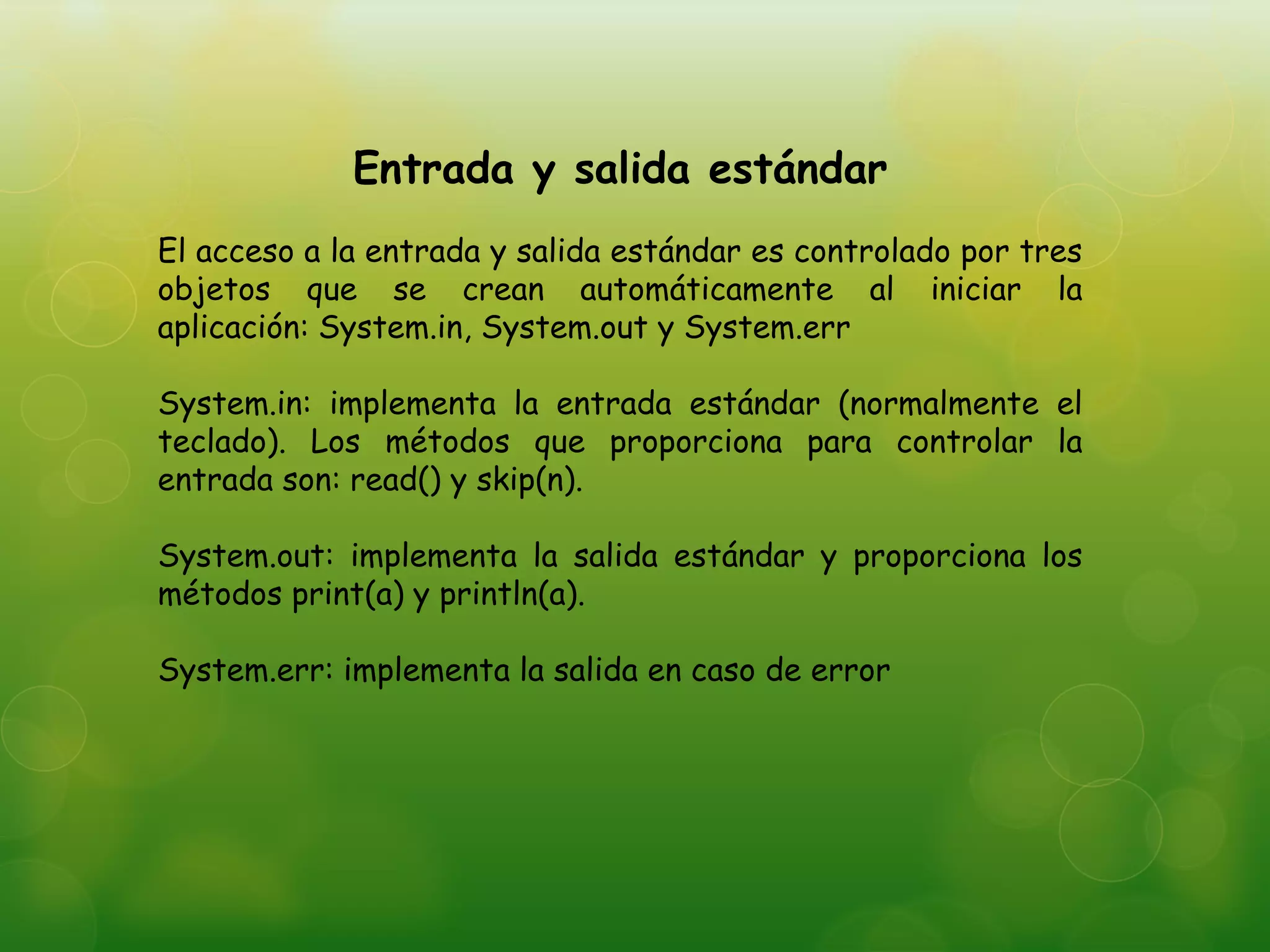 Entrada y salida estándar

El acceso a la entrada y salida estándar es controlado por tres objetos que se crean automáticamente al iniciar la aplicación: System.in, System.out y System.err

System.in: implementa la entrada estándar (normalmente el teclado). Los métodos que proporciona para controlar la entrada son: read() y skip(n).

System.out: implementa la salida estándar y proporciona los métodos print(a) y println(a).

System.err: implementa la salida en caso de error